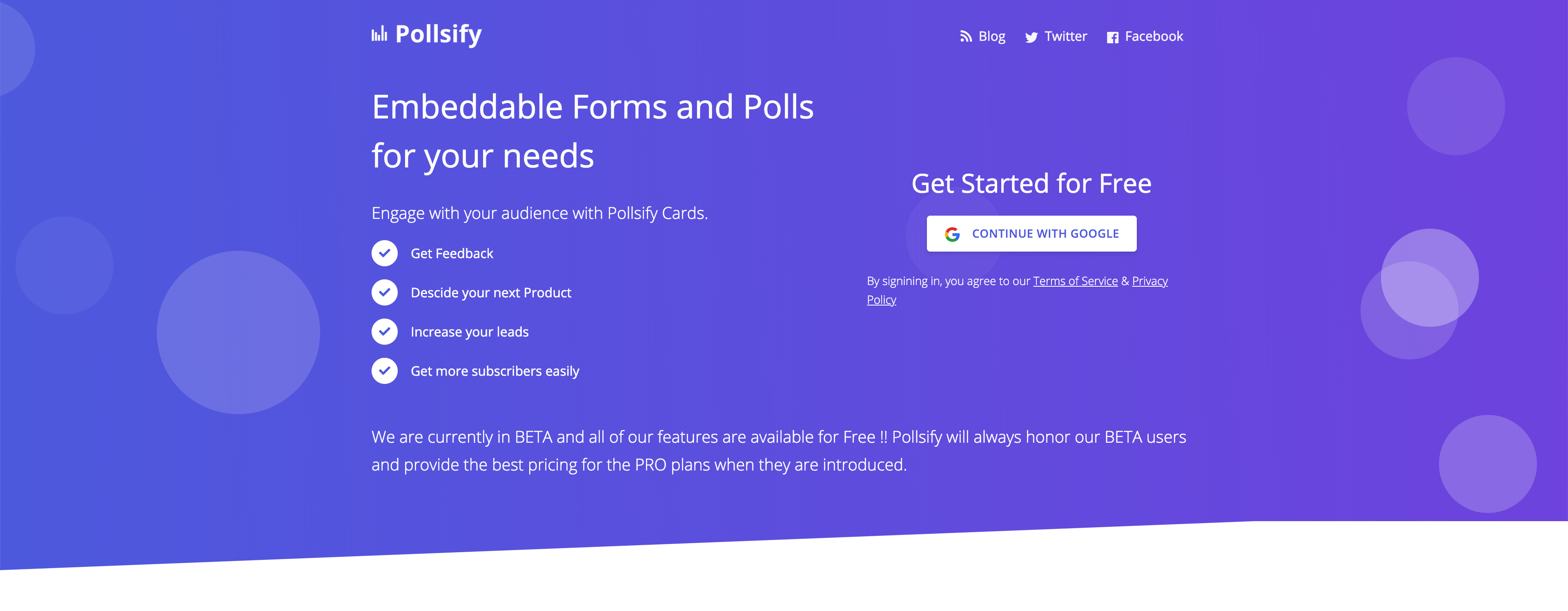 Pollsify

Blog Twitter Facebook

Embeddable Forms and Polls for your needs

Engage with your audience with Pollsify Cards.

Get Feedback

Descide your next Product

Increase your leads

Get more subscribers easily

Get Started for Free

CONTINUE WITH GOOGLE

By signining in, you agree to our Terms of Service & Privacy Policy

We are currently in BETA and all of our features are available for Free !! Pollsify will always honor our BETA users and provide the best pricing for the PRO plans when they are introduced.